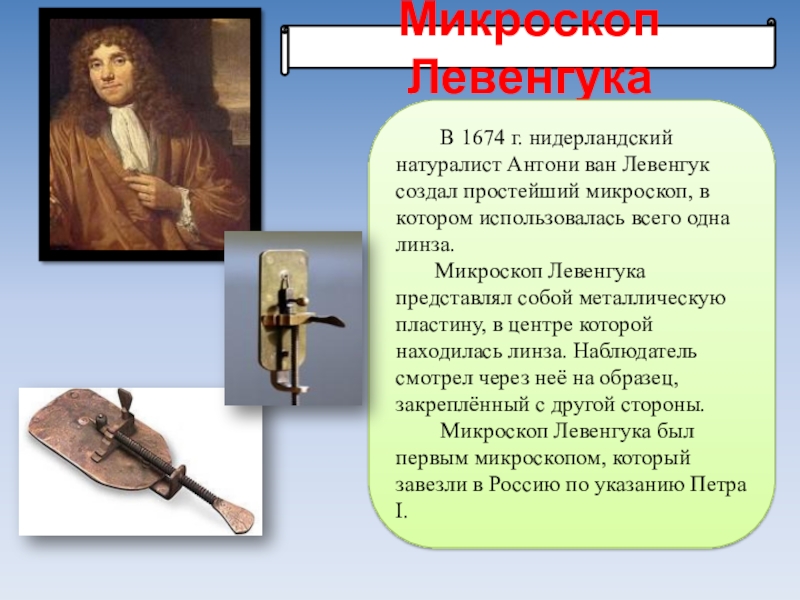 Микроскоп Левенгука

В 1674 г. нидерландский натуралист Антони ван Левенгук создал простейший микроскоп, в котором использовалась всего одна линза.

Микроскоп Левенгука представлял собой металлическую пластину, в центре которой находилась линза. Наблюдатель смотрел через неё на образец, закреплённый с другой стороны.

Микроскоп Левенгука был первым микроскопом, который завезли в Россию по указанию Петра I.